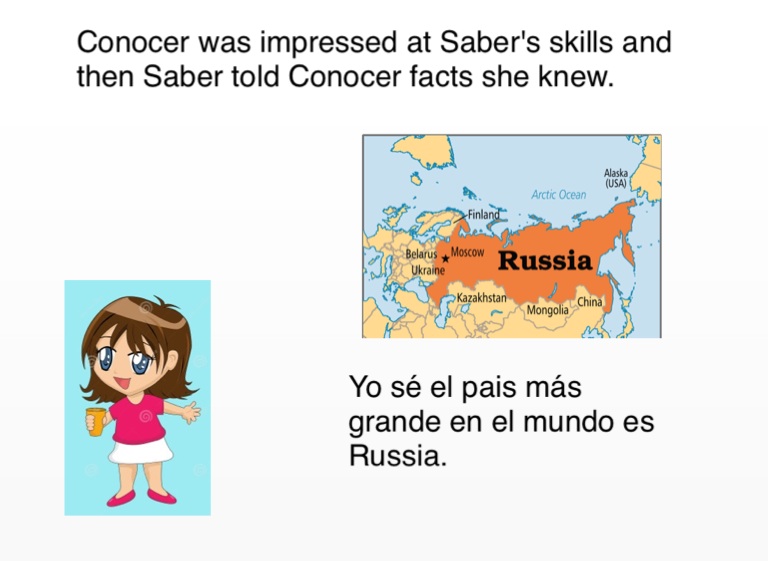 Conocer was impressed at Saber's skills and then Saber told Conocer facts she knew.

Alaska (USA)

Arctic Ocean

Finland

Belarus

Moscow

Ukraine

Russia

Kazakhstan

Mongolia

China

Yo sé el pais más grande en el mundo es Russia.